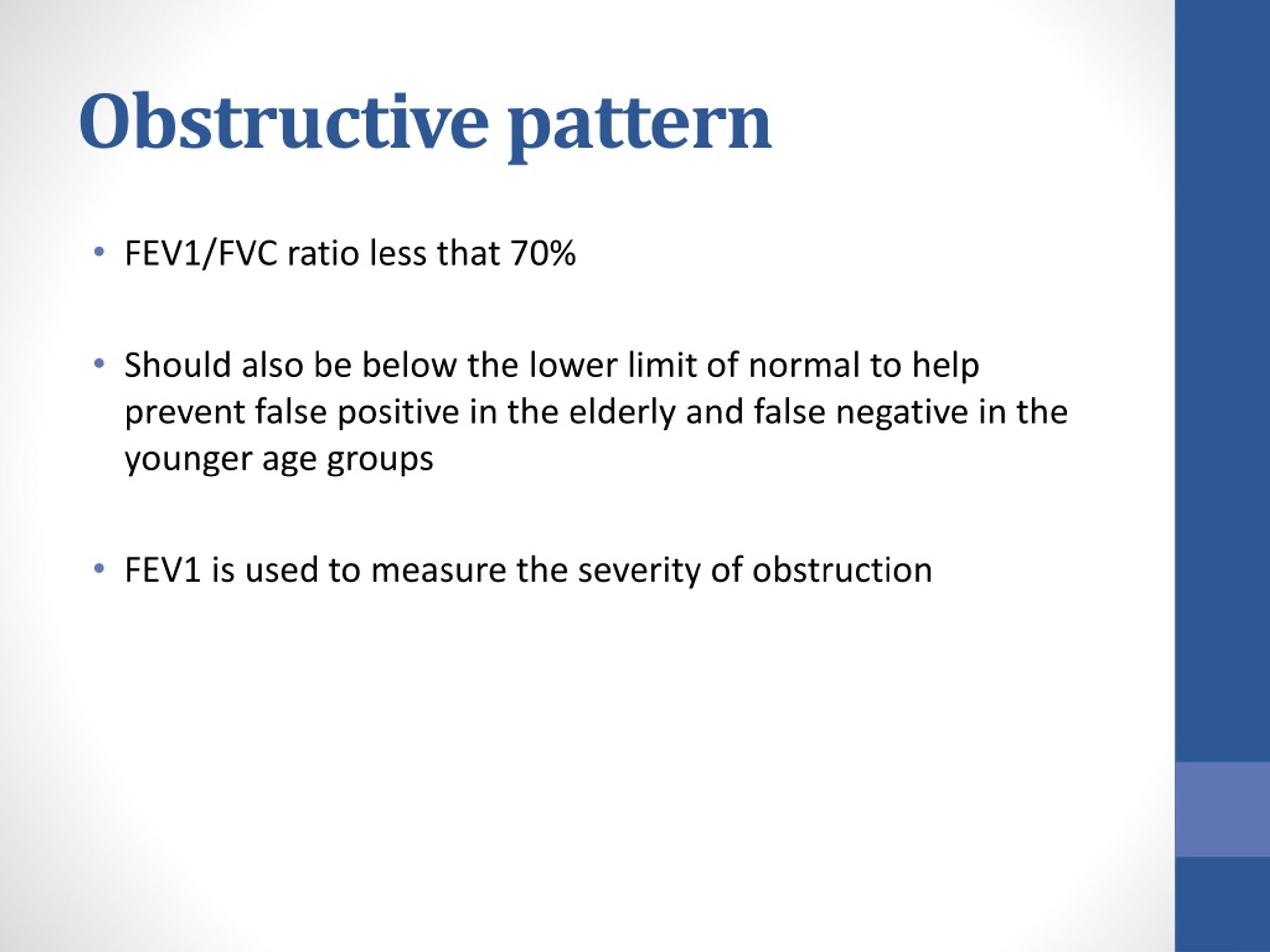 Obstructive pattern

• FEV1/FVC ratio less that 70%

• Should also be below the lower limit of normal to help prevent false positive in the elderly and false negative in the younger age groups

• FEV1 is used to measure the severity of obstruction